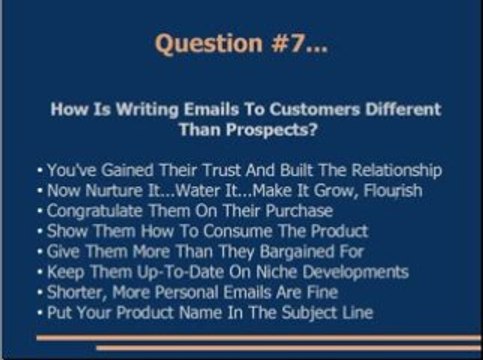 Question #7...

How Is Writing Emails To Customers Different Than Prospects?

• You've Gained Their Trust And Built The Relationship
• Now Nurture It...Water It...Make It Grow, Flourish
• Congratulate Them On Their Purchase
• Show Them How To Consume The Product
• Give Them More Than They Bargained For
• Keep Them Up-To-Date On Niche Developments
• Shorter, More Personal Emails Are Fine
• Put Your Product Name In The Subject Line